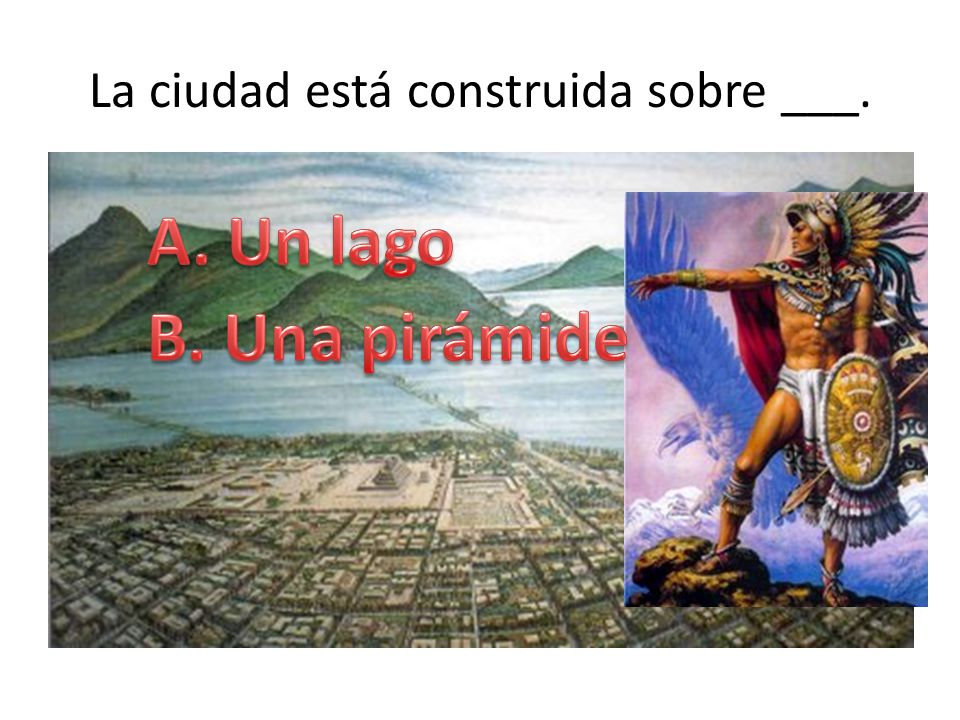 La ciudad está construida sobre ___.

A. Un lago
B. Una pirámide